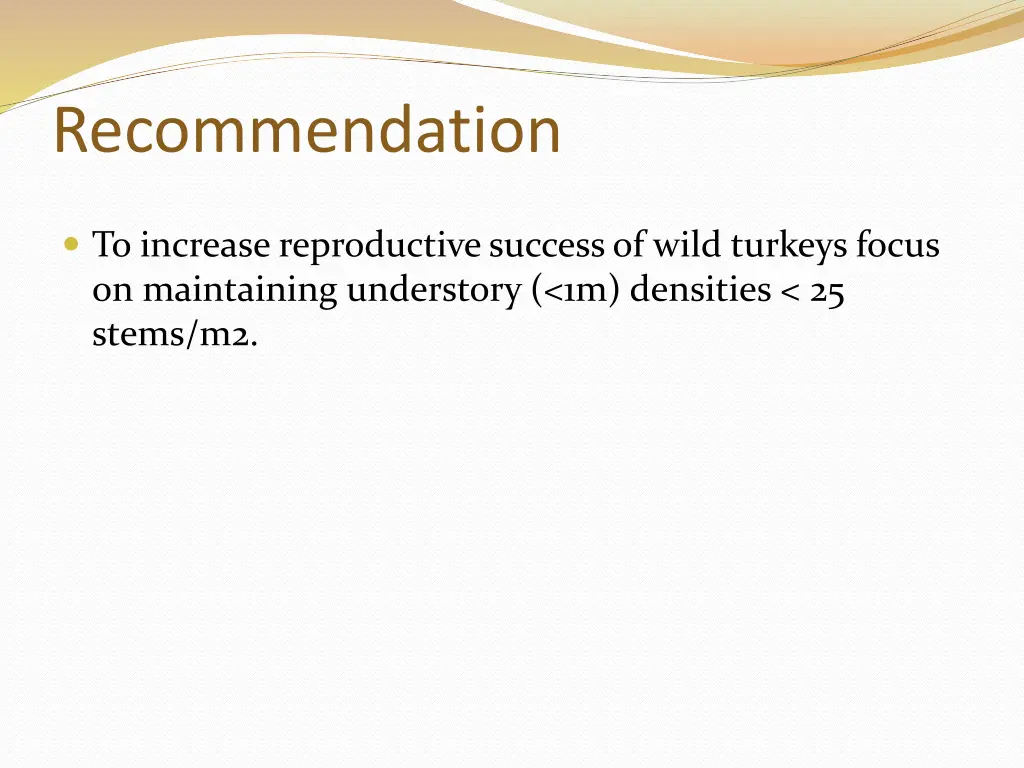 Recommendation

To increase reproductive success of wild turkeys focus on maintaining understory (<1m) densities < 25 stems/m2.